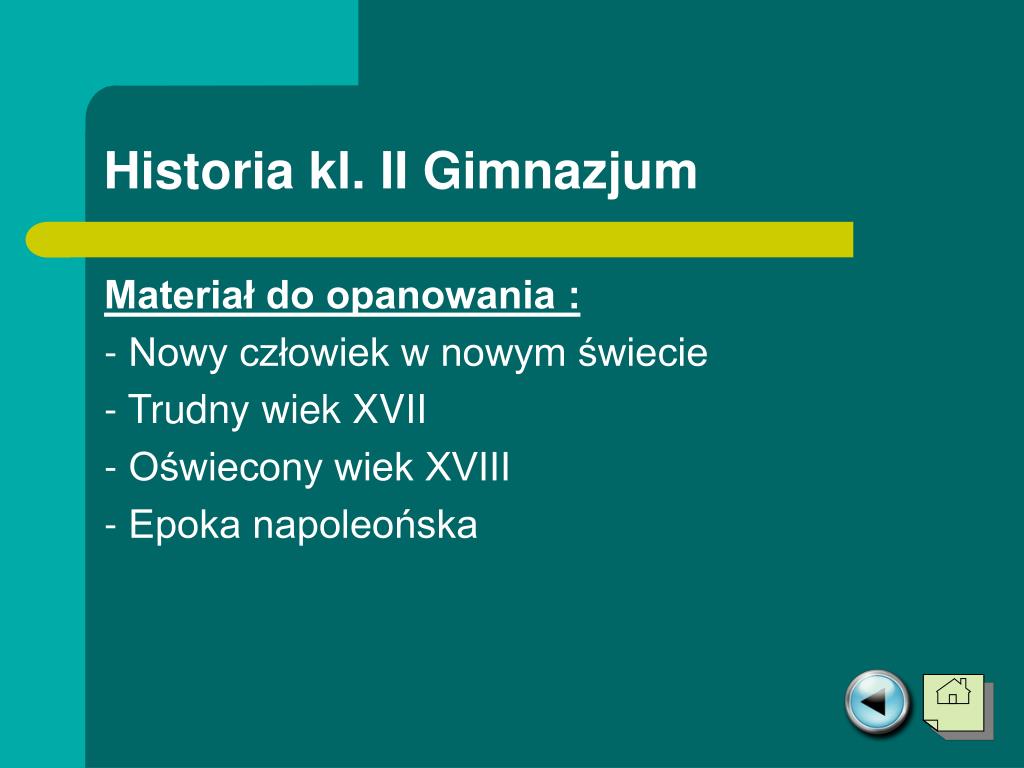 Historia kl. II Gimnazjum

Materiał do opanowania :
- Nowy człowiek w nowym świecie
- Trudny wiek XVII
- Oświecony wiek XVIII
- Epoka napoleońska